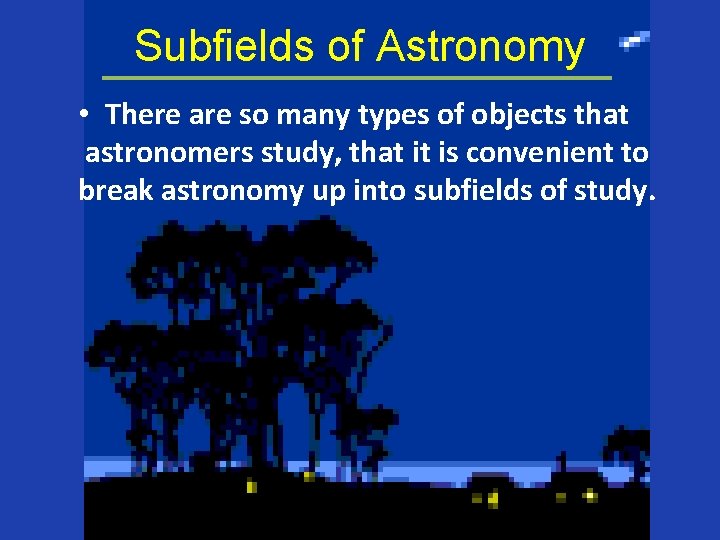 Subfields of Astronomy

• There are so many types of objects that astronomers study, that it is convenient to break astronomy up into subfields of study.